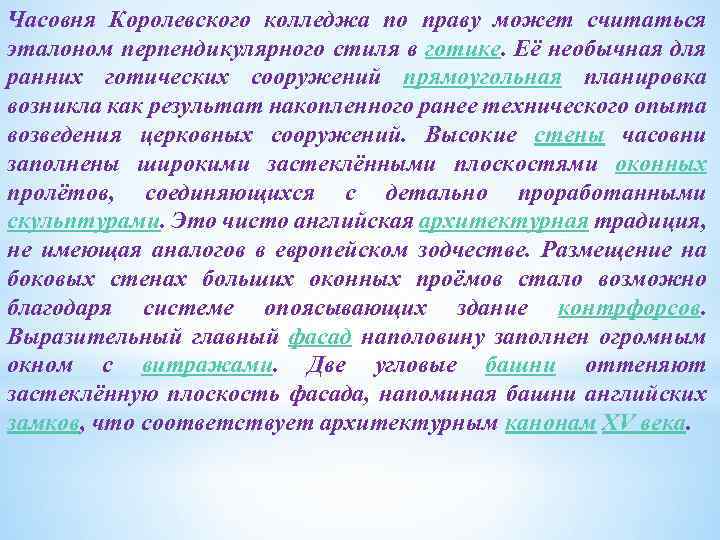 Часовня Королевского колледжа по праву может считаться эталоном перпендикулярного стиля в готике. Её необычная для ранних готических сооружений прямоугольная планировка возникла как результат накопленного ранее технического опыта возведения церковных сооружений. Высокие стены часовни заполнены широкими застеклёнными плоскостями оконных пролётов, соединяющихся с детально проработанными скульптурами. Это чисто английская архитектурная традиция, не имеющая аналогов в европейском зодчестве. Размещение на боковых стенах больших оконных проёмов стало возможно благодаря системе опоясывающих здание контрфорсов. Выразительный главный фасад наполовину заполнен огромным окном с витражами. Две угловые башни оттеняют застеклённую плоскость фасада, напоминая башни английских замков, что соответствует архитектурным канонам XV века.